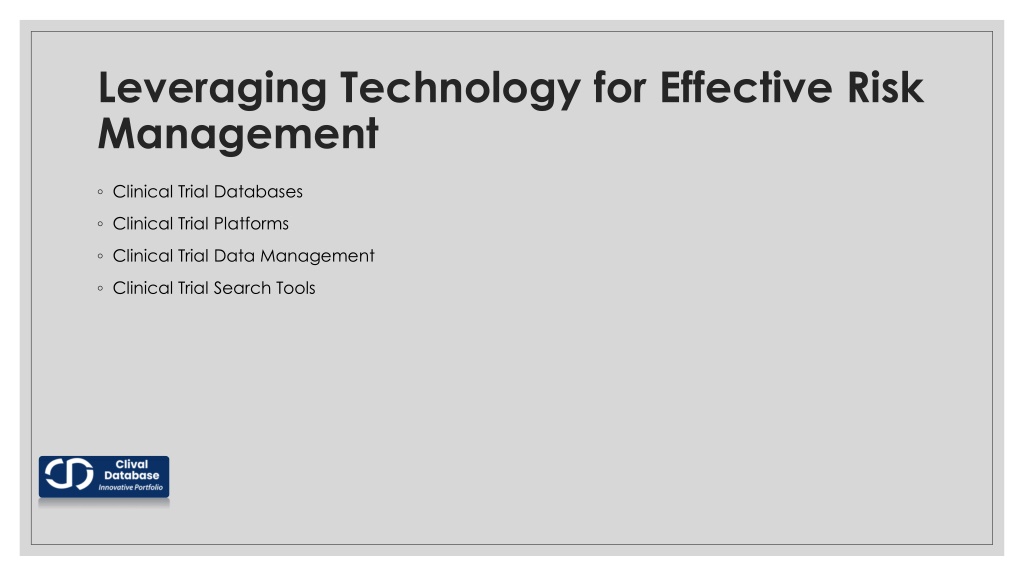 Leveraging Technology for Effective Risk Management

◦ Clinical Trial Databases
◦ Clinical Trial Platforms
◦ Clinical Trial Data Management
◦ Clinical Trial Search Tools

Clival Database
Innovative Portfolio